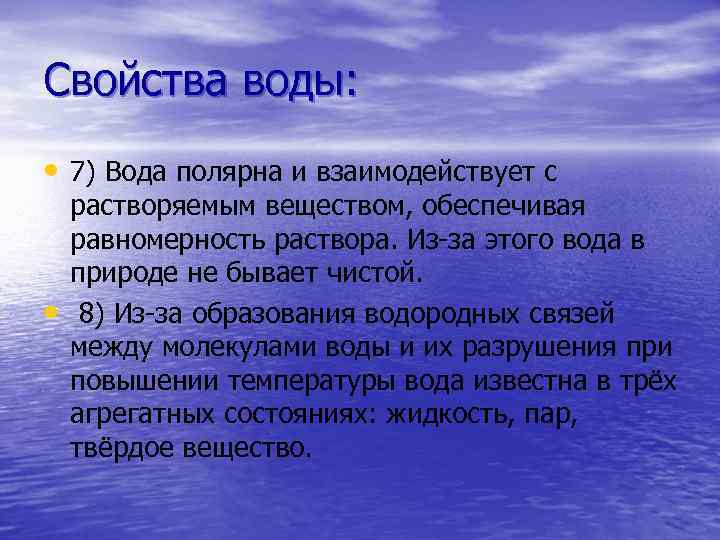 Свойства воды:

• 7) Вода полярна и взаимодействует с растворяемым веществом, обеспечивая равномерность раствора. Из-за этого вода в природе не бывает чистой.

• 8) Из-за образования водородных связей между молекулами воды и их разрушения при повышении температуры вода известна в трёх агрегатных состояниях: жидкость, пар, твёрдое вещество.